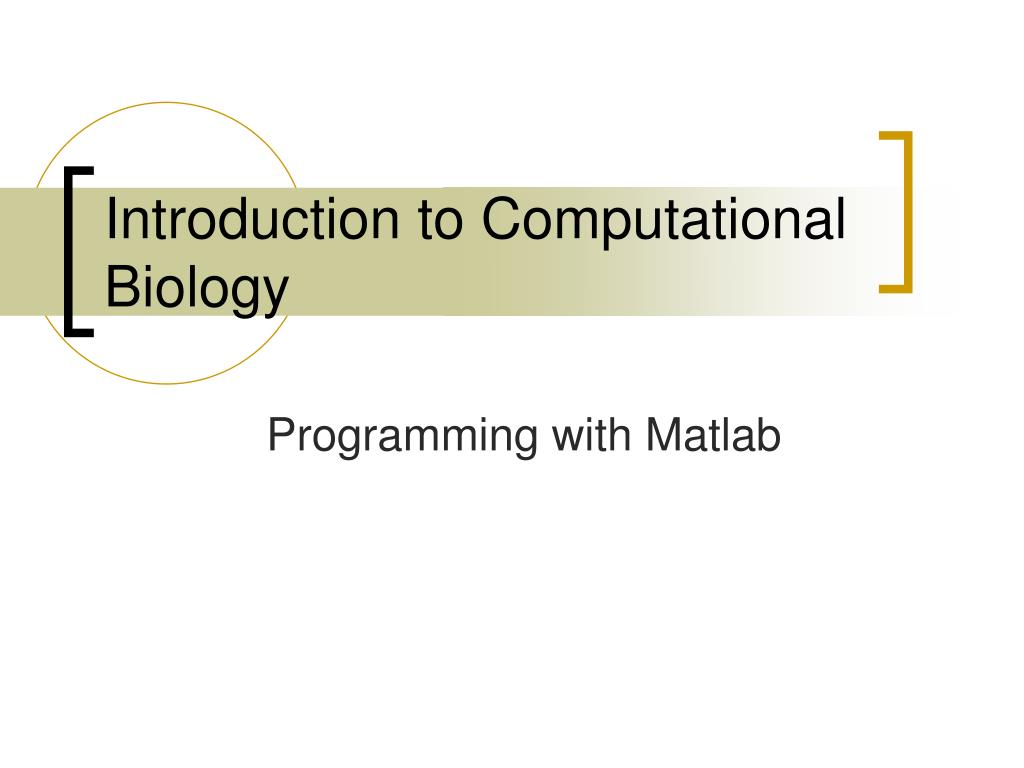 Introduction to Computational Biology

Programming with Matlab